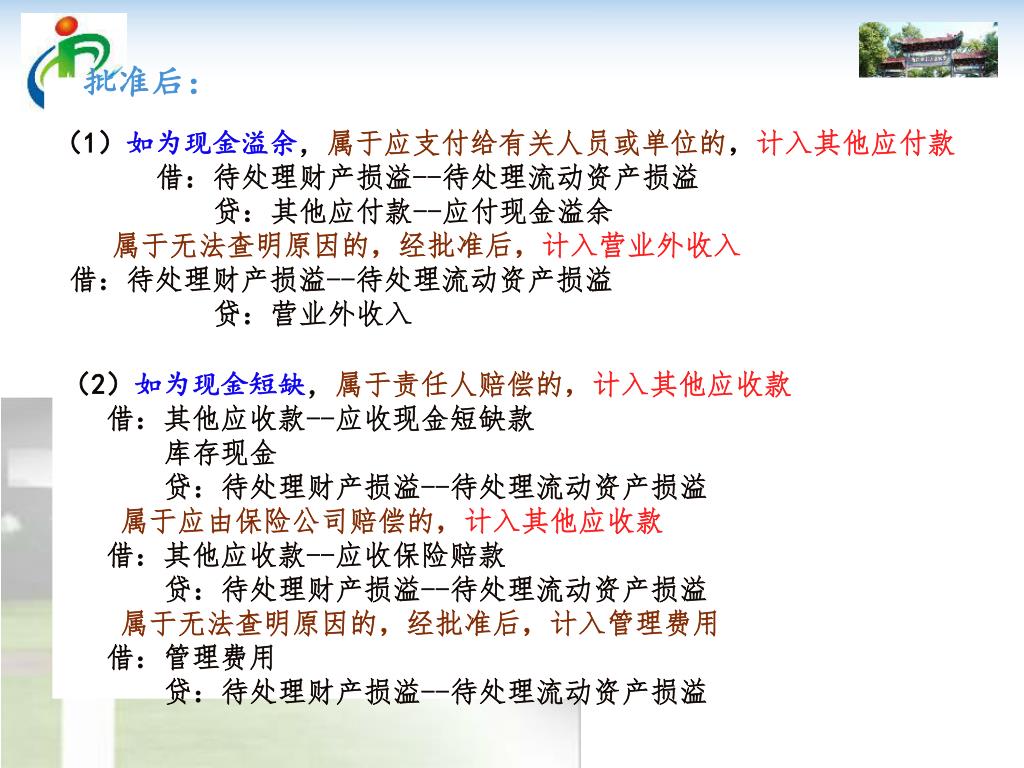 批准后：

（1）如为现金溢余，属于应支付给有关人员或单位的，计入其他应付款
借：待处理财产损溢--待处理流动资产损溢
贷：其他应付款--应付现金溢余
属于无法查明原因的，经批准后，计入营业外收入
借：待处理财产损溢--待处理流动资产损溢
贷：营业外收入

（2）如为现金短缺，属于责任人赔偿的，计入其他应收款
借：其他应收款--应收现金短缺款
库存现金
贷：待处理财产损溢--待处理流动资产损溢
属于应由保险公司赔偿的，计入其他应收款
借：其他应收款--应收保险赔款
贷：待处理财产损溢--待处理流动资产损溢
属于无法查明原因的，经批准后，计入管理费用
借：管理费用
贷：待处理财产损溢--待处理流动资产损溢